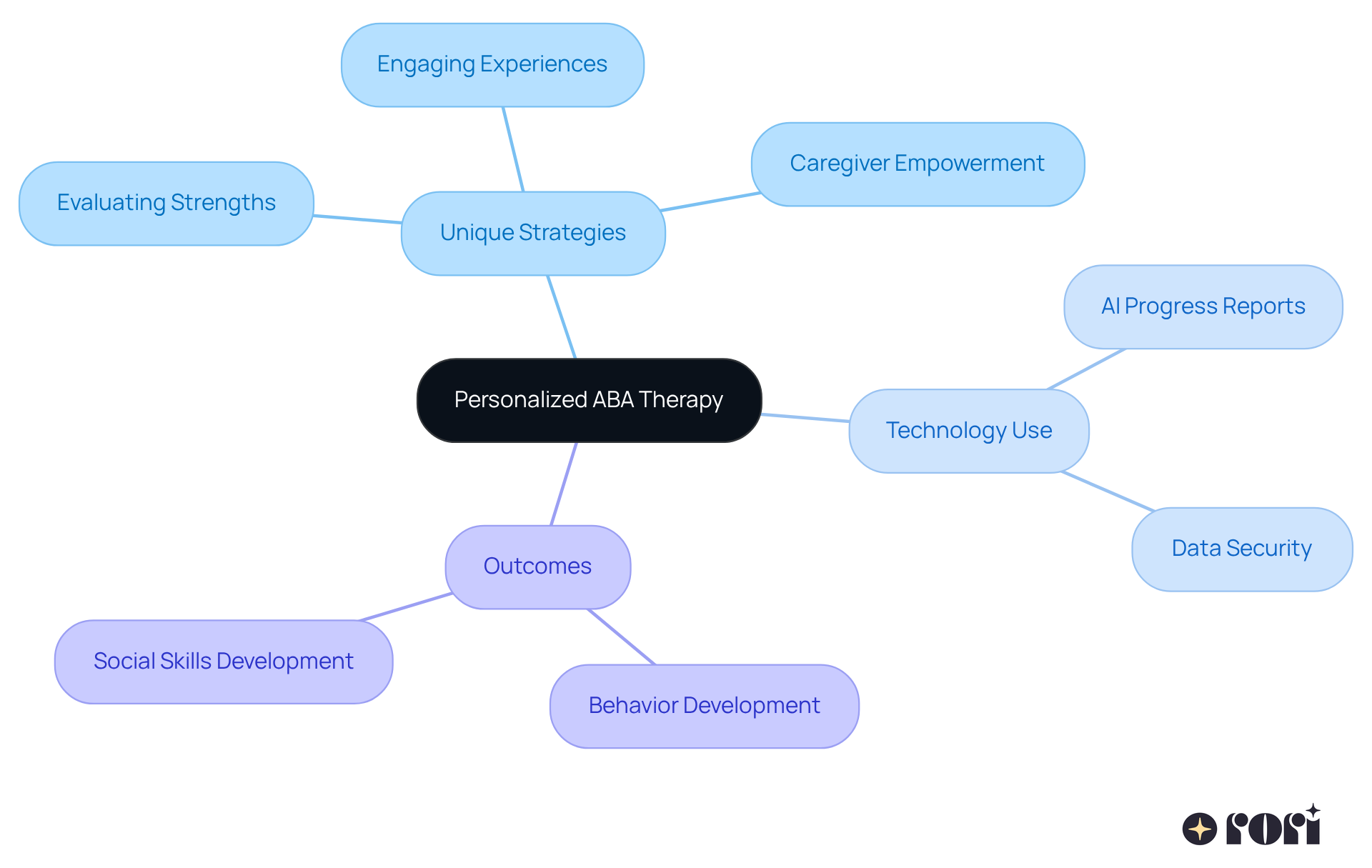 Engaging Experiences

Caregiver Empowerment

Evaluating Strengths

Unique Strategies

AI Progress Reports

Personalized ABA Therapy

Technology Use

Data Security

Outcomes

Social Skills Development

Behavior Development

rori